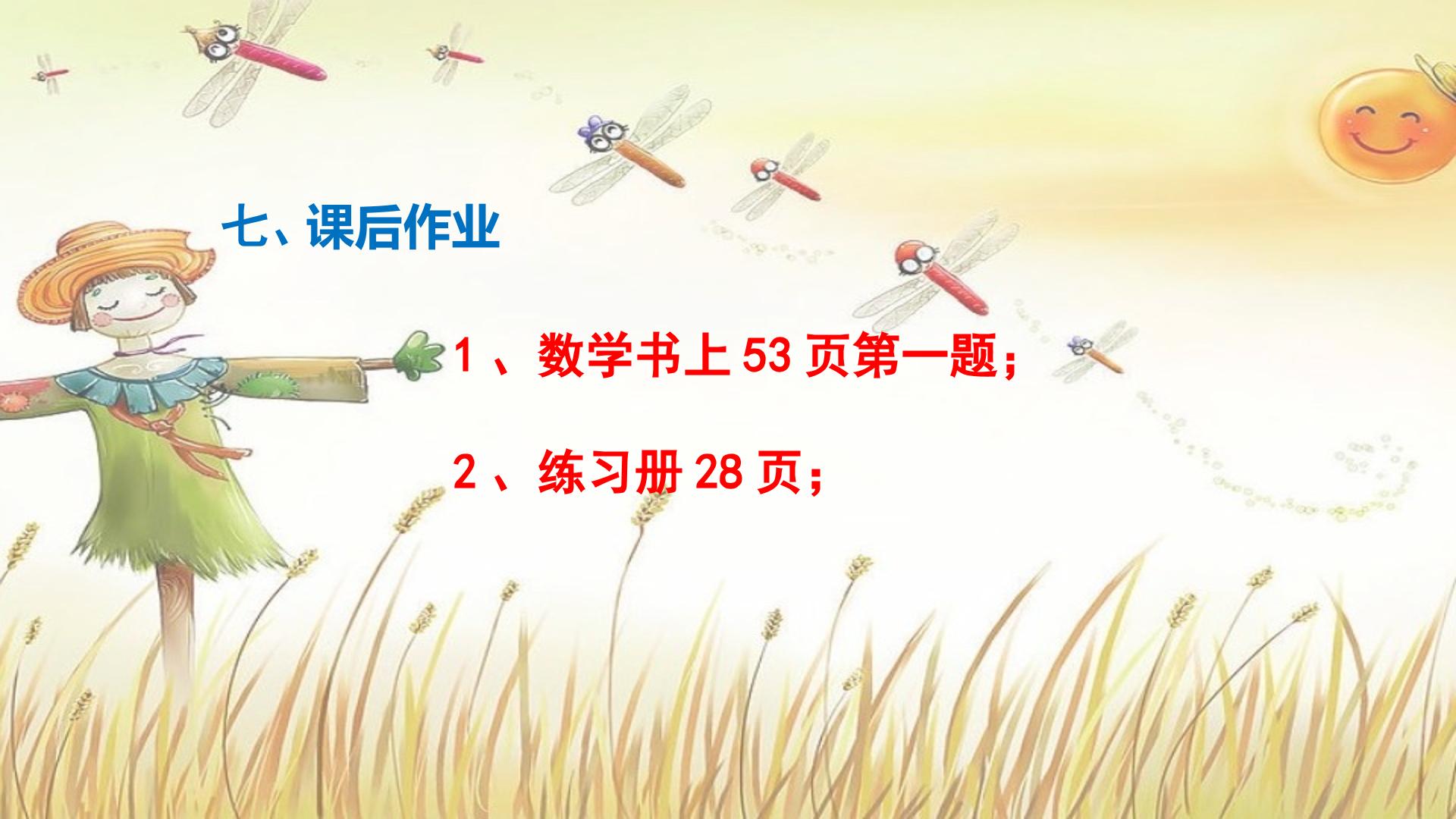 七、课后作业

1、数学书上53页第一题；

2、练习册28页；